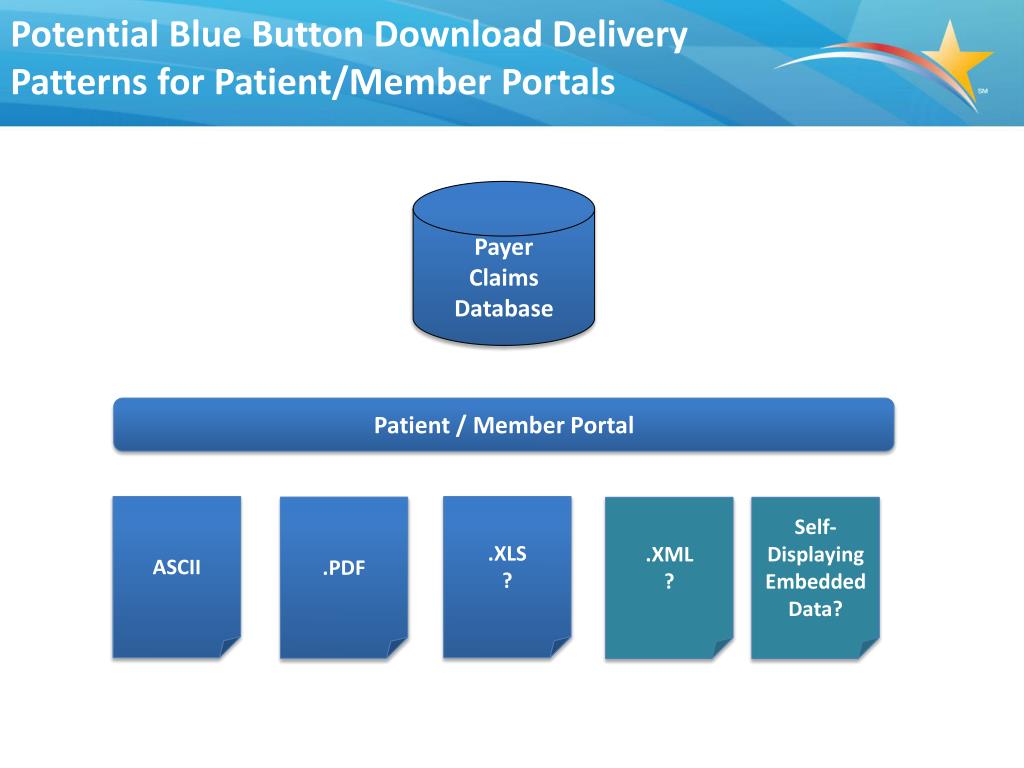 Potential Blue Button Download Delivery Patterns for Patient/Member Portals

SM

Payer Claims Database

Patient / Member Portal

ASCII

.PDF

.XLS ?

.XML ?

Self-Displaying Embedded Data?